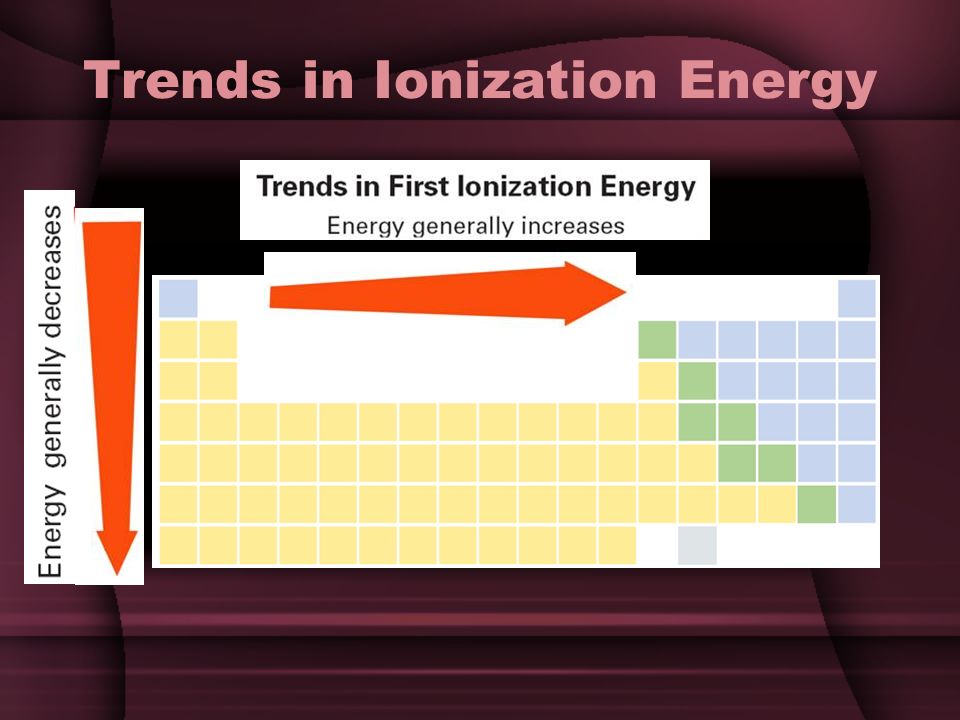 Trends in Ionization Energy

Trends in First Ionization Energy
Energy generally increases

Energy generally decreases